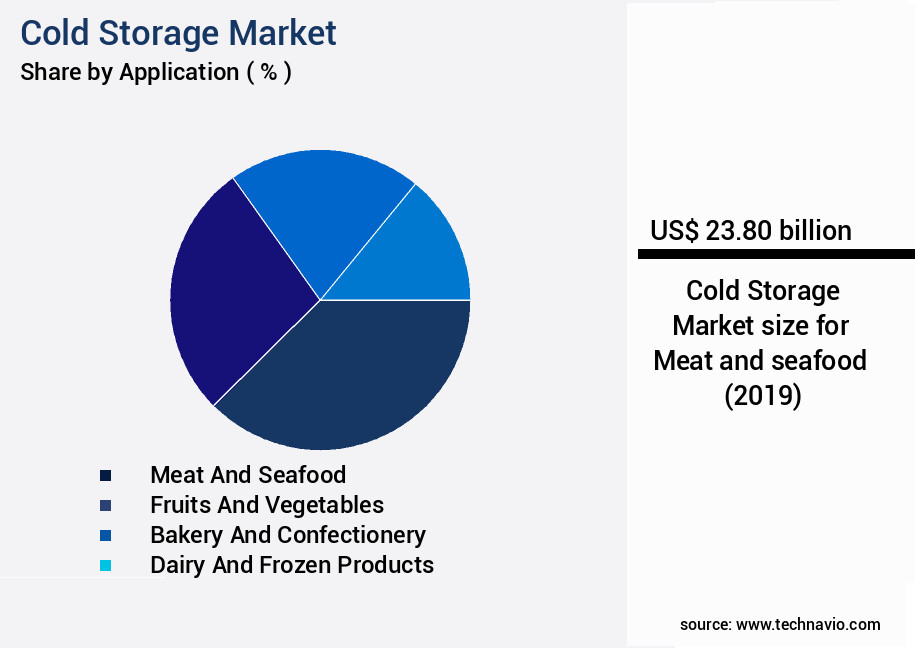 Cold Storage Market
Share by Application ( % )

Meat And Seafood
Fruits And Vegetables
Bakery And Confectionery
Dairy And Frozen Products

US$ 23.80 billion

Cold Storage Market size for Meat and seafood (2019)

source: www.technavio.com